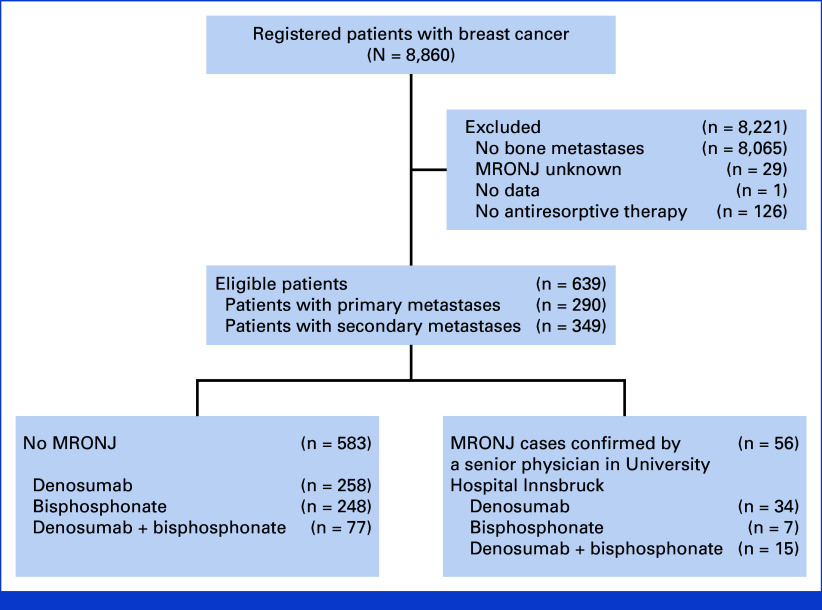 Registered patients with breast cancer
(N = 8,860)

Excluded (n = 8,221)
No bone metastases (n = 8,065)
MRONJ unknown (n = 29)
No data (n = 1)
No antiresorptive therapy (n = 126)

Eligible patients (n = 639)
Patients with primary metastases (n = 290)
Patients with secondary metastases (n = 349)

No MRONJ (n = 583)

Denosumab (n = 258)
Bisphosphonate (n = 248)
Denosumab + bisphosphonate (n = 77)

MRONJ cases confirmed by a senior physician in University Hospital Innsbruck (n = 56)
Denosumab (n = 34)
Bisphosphonate (n = 7)
Denosumab + bisphosphonate (n = 15)